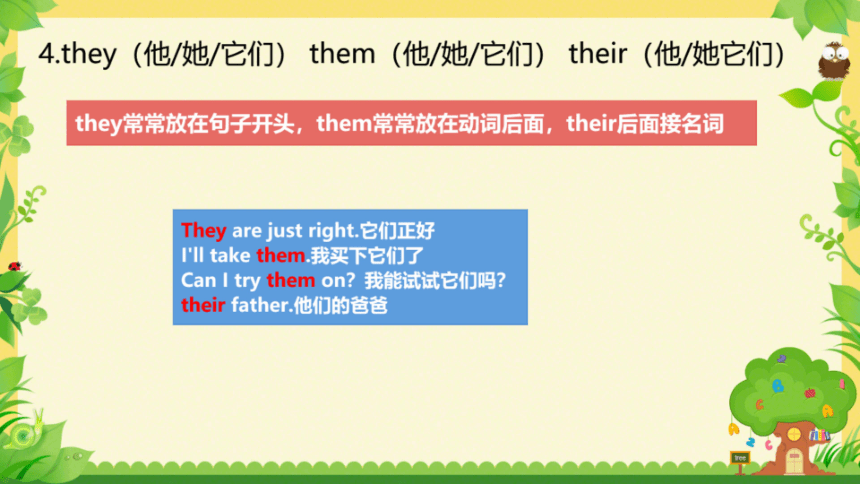 4.they（他/她/它们） them（他/她/它们） their（他/她它们）

they常常放在句子开头，them常常放在动词后面，their后面接名词

They are just right.它们正好
I'll take them.我买下它们了
Can I try them on? 我能试试它们吗?
their father.他们的爸爸

tree